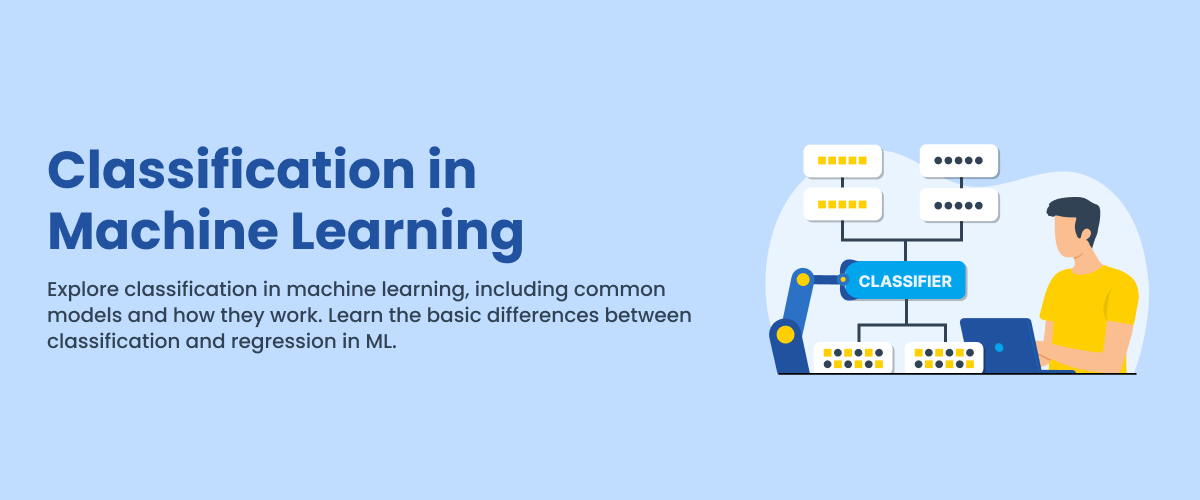 Classification in Machine Learning

Explore classification in machine learning, including common models and how they work. Learn the basic differences between classification and regression in ML.

CLASSIFIER